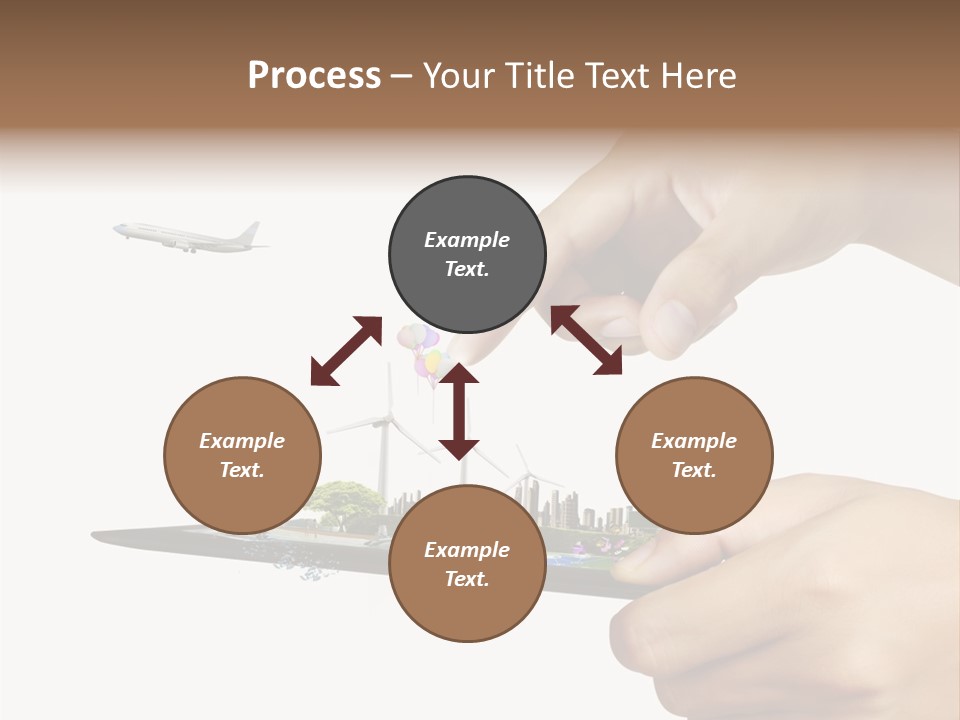 Process – Your Title Text Here

Example Text.

Example Text.

Example Text.

Example Text.